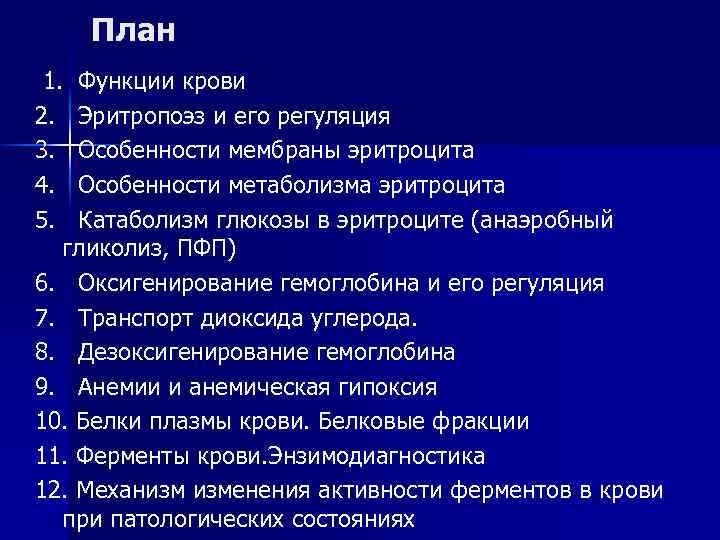 План

1. Функции крови
2. Эритропоэз и его регуляция
3. Особенности мембраны эритроцита
4. Особенности метаболизма эритроцита
5. Катаболизм глюкозы в эритроците (анаэробный гликолиз, ПФП)
6. Оксигенирование гемоглобина и его регуляция
7. Транспорт диоксида углерода.
8. Дезоксигенирование гемоглобина
9. Анемии и анемическая гипоксия
10. Белки плазмы крови. Белковые фракции
11. Ферменты крови.Энзимодиагностика
12. Механизм изменения активности ферментов в крови при патологических состояниях